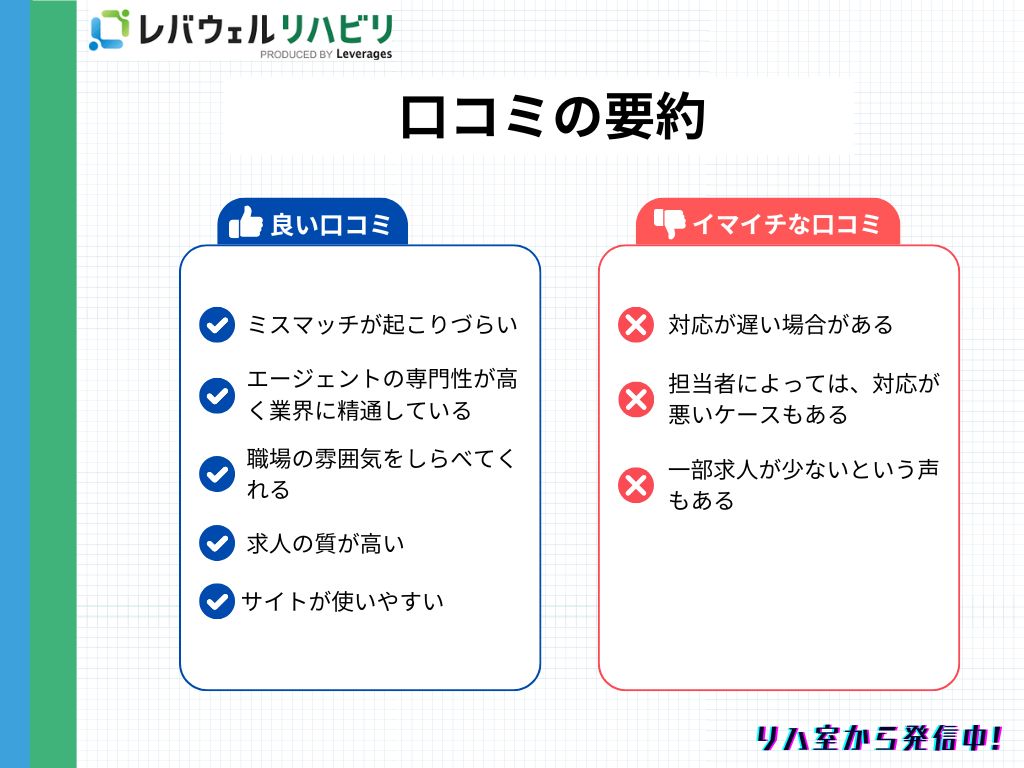 レバウェルリハビリ
PRODUCED BY Leverages

口コミの要約

良い口コミ

ミスマッチが起こりづらい

エージェントの専門性が高く業界に精通している

職場の雰囲気をしらべてくれる

求人の質が高い

サイトが使いやすい

イマイチな口コミ

対応が遅い場合がある

担当者によっては、対応が悪いケースもある

一部求人が少ないという声もある

リハ室から発信中!